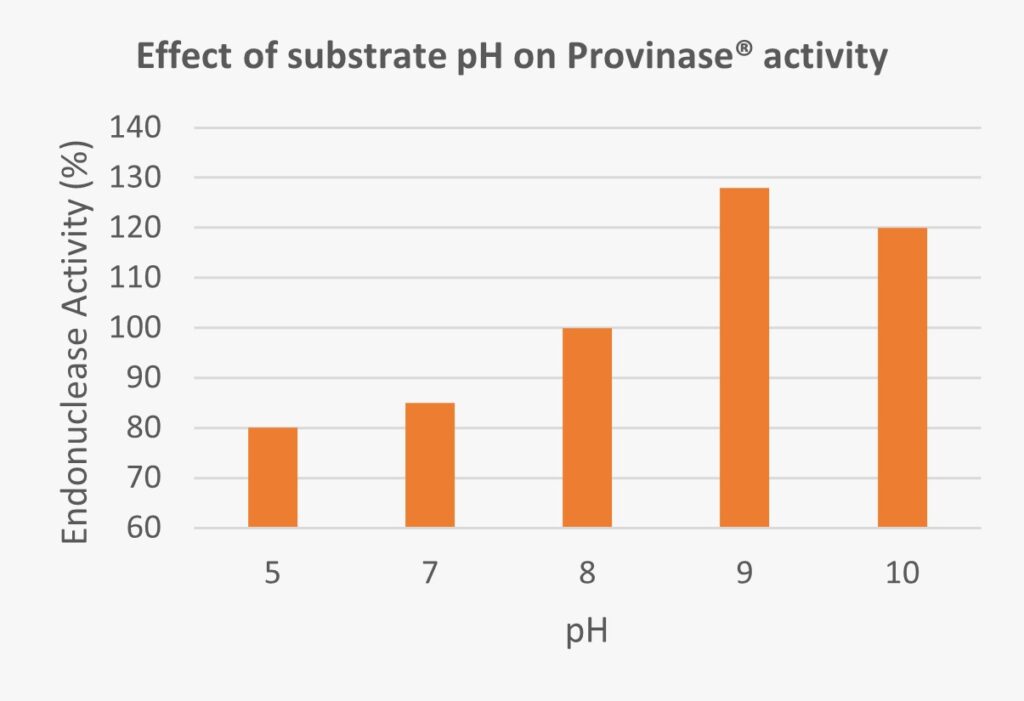 Effect of substrate pH on Provinase® activity

Endonuclease Activity (%)

140
130
120
110
100
90
80
70
60

5
7
8
9
10

pH